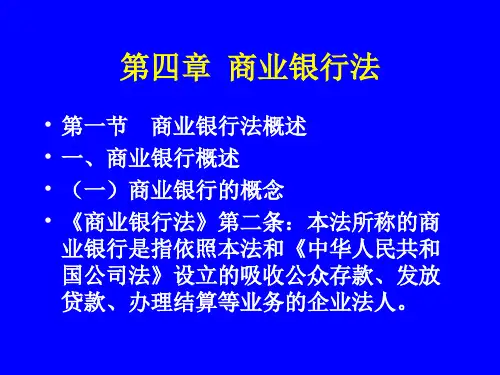 第四章 商业银行法

• 第一节 商业银行法概述
• 一、商业银行概述
• （一）商业银行的概念
• 《商业银行法》第二条：本法所称的商业银行是指依照本法和《中华人民共和国公司法》设立的吸收公众存款、发放贷款、办理结算等业务的企业法人。